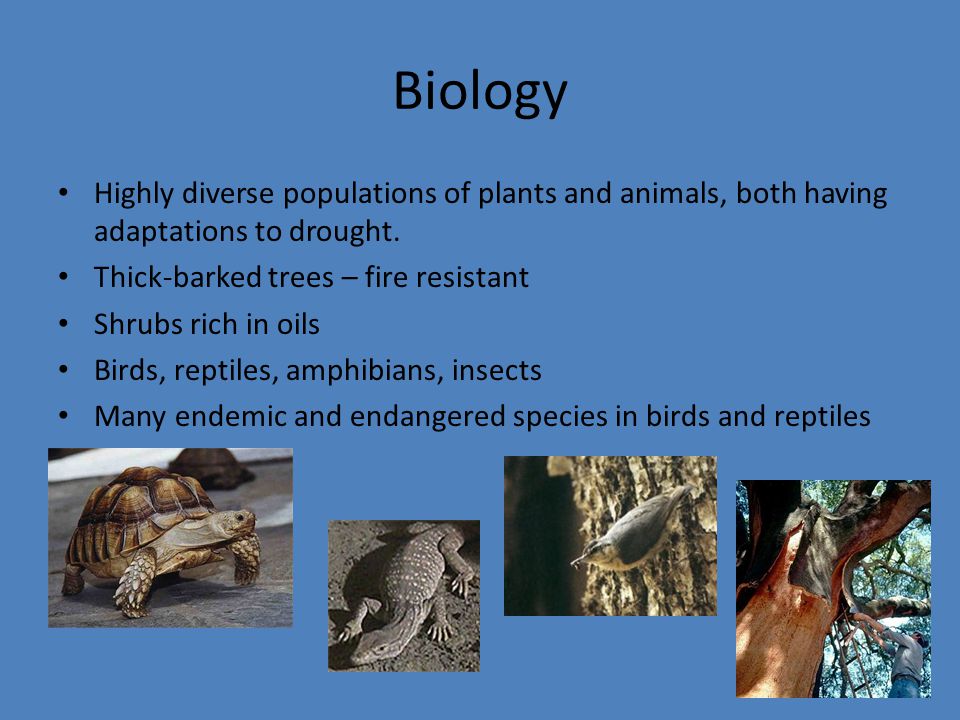 Biology

• Highly diverse populations of plants and animals, both having adaptations to drought.
• Thick-barked trees – fire resistant
• Shrubs rich in oils
• Birds, reptiles, amphibians, insects
• Many endemic and endangered species in birds and reptiles